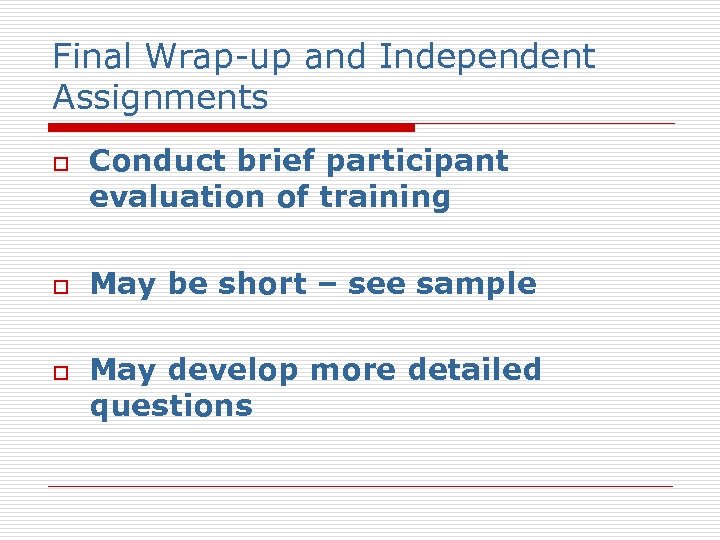 Final Wrap-up and Independent Assignments

Conduct brief participant evaluation of training

May be short – see sample

May develop more detailed questions